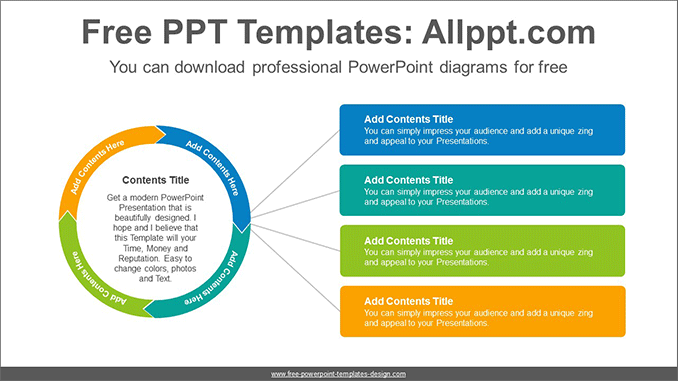 Free PPT Templates: Allppt.com

You can download professional PowerPoint diagrams for free

Add Contents Here

Add Contents Here

Add Contents Here

Add Contents Here

Contents Title

Get a modern PowerPoint Presentation that is beautifully designed. I hope and I believe that this Template will your Time, Money and Reputation. Easy to change colors, photos and Text.

Add Contents Title
You can simply impress your audience and add a unique zing and appeal to your Presentations.

Add Contents Title
You can simply impress your audience and add a unique zing and appeal to your Presentations.

Add Contents Title
You can simply impress your audience and add a unique zing and appeal to your Presentations.

Add Contents Title
You can simply impress your audience and add a unique zing and appeal to your Presentations.

www.free-powerpoint-templates-design.com